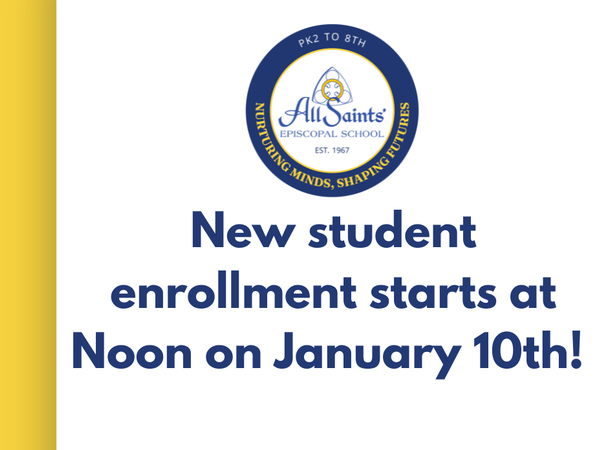 PK2 TO 8TH

All Saints'
EPISCOPAL SCHOOL
EST. 1967

NURTURING MINDS, SHAPING FUTURES

New student enrollment starts at Noon on January 10th!